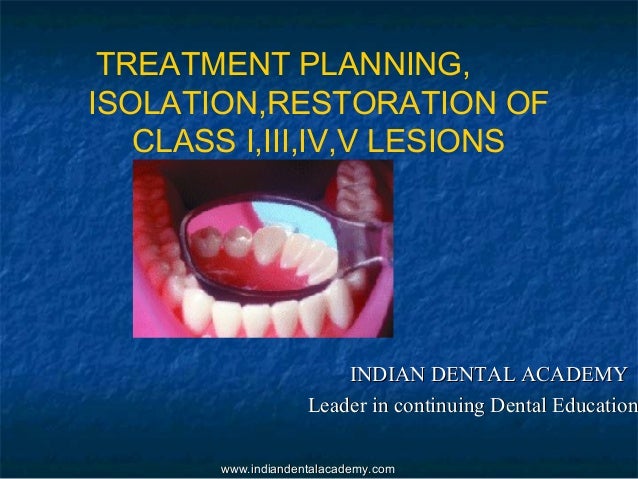 TREATMENT PLANNING, ISOLATION,RESTORATION OF CLASS I,III,IV,V LESIONS

INDIAN DENTAL ACADEMY
Leader in continuing Dental Education

www.indiandentalacademy.com